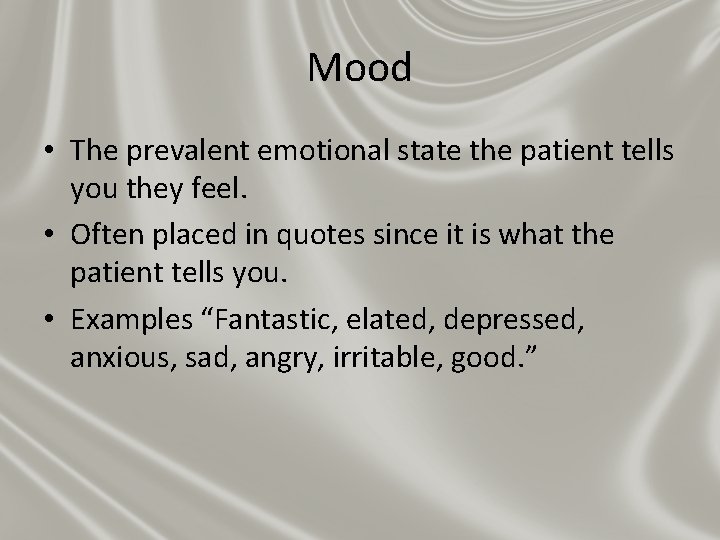 Mood

• The prevalent emotional state the patient tells you they feel.

• Often placed in quotes since it is what the patient tells you.

• Examples “Fantastic, elated, depressed, anxious, sad, angry, irritable, good.”